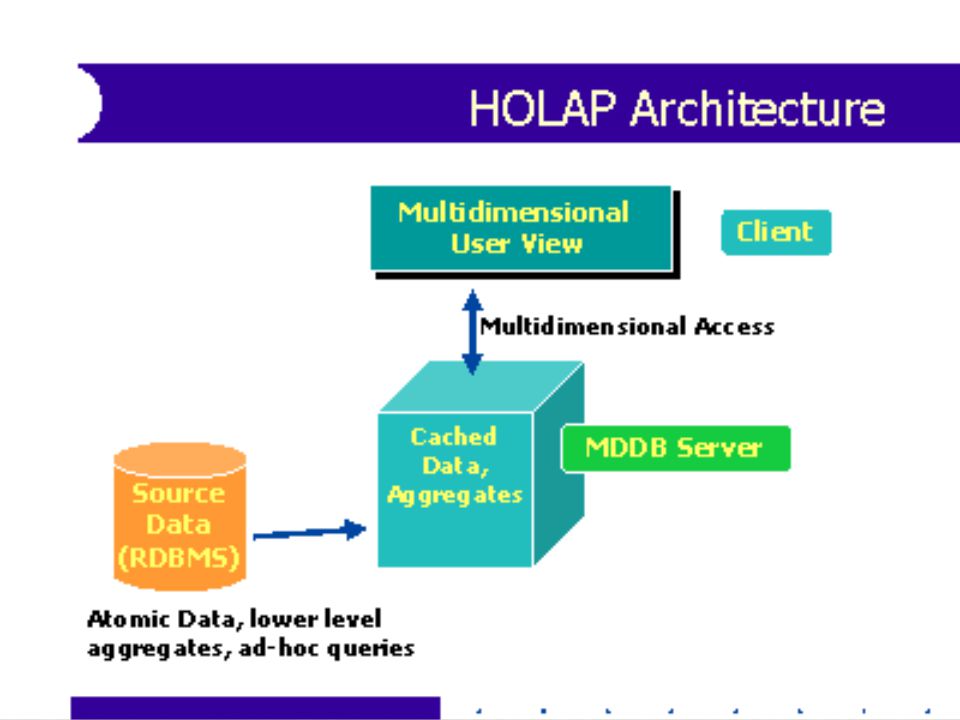 HOLAP Architecture

Multidimensional User View

Client

Multidimensional Access

Cached Data, Aggregates

MDDB Server

Source Data (RDBMS)

Atomic Data, lower level aggregates, ad-hoc queries